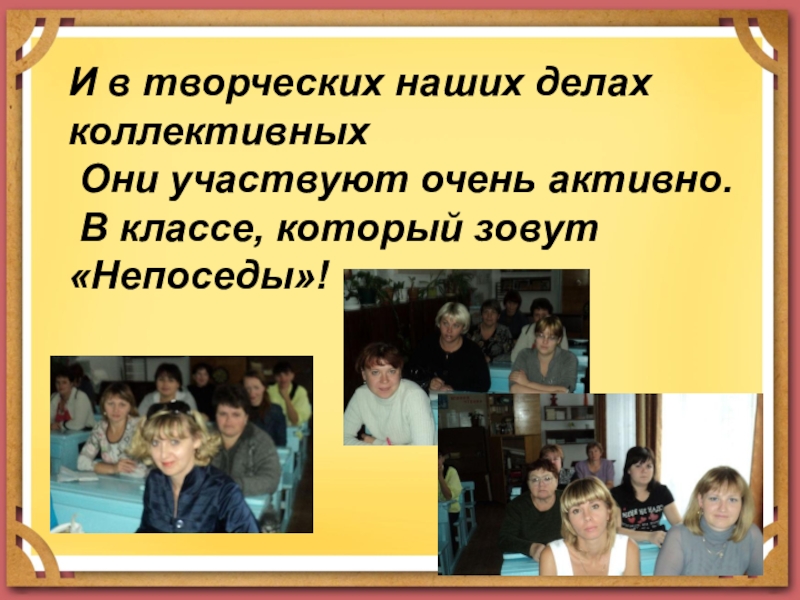 И в творческих наших делах коллективных
Они участвуют очень активно.
В классе, который зовут «Непоседы»!